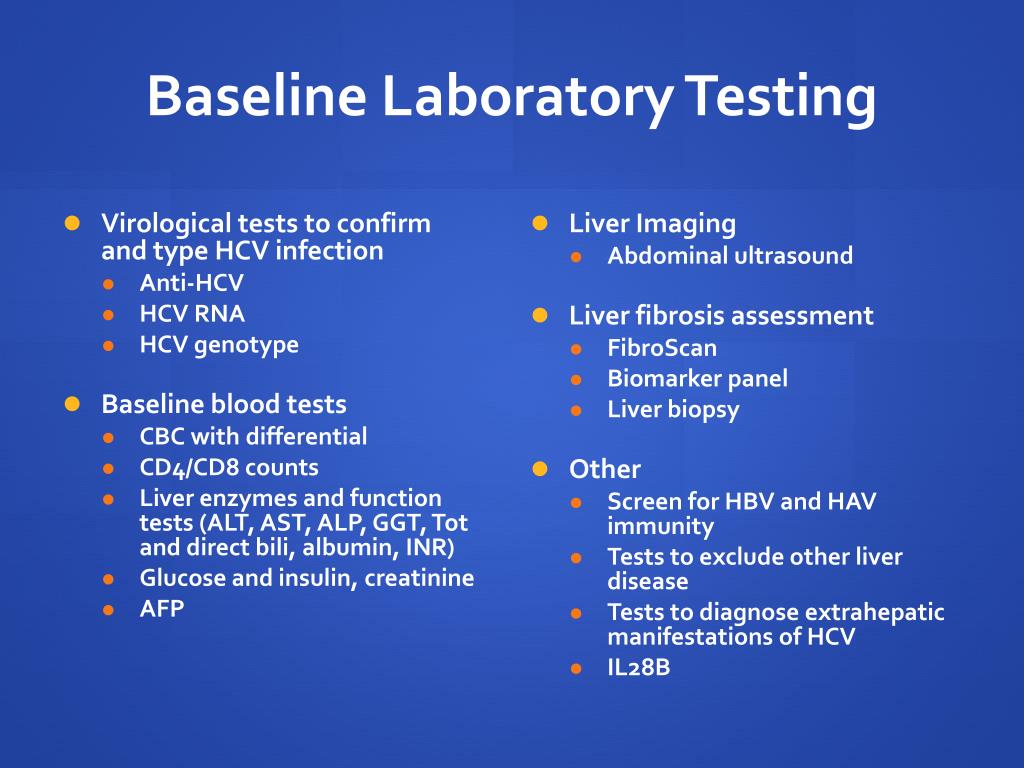 Baseline Laboratory Testing

- Virological tests to confirm and type HCV infection
  - Anti-HCV
  - HCV RNA
  - HCV genotype

- Baseline blood tests
  - CBC with differential
  - CD4/CD8 counts
  - Liver enzymes and function tests (ALT, AST, ALP, GGT, Tot and direct bili, albumin, INR)
  - Glucose and insulin, creatinine
  - AFP

- Liver Imaging
  - Abdominal ultrasound

- Liver fibrosis assessment
  - FibroScan
  - Biomarker panel
  - Liver biopsy

- Other
  - Screen for HBV and HAV immunity
  - Tests to exclude other liver disease
  - Tests to diagnose extrahepatic manifestations of HCV
  - IL28B